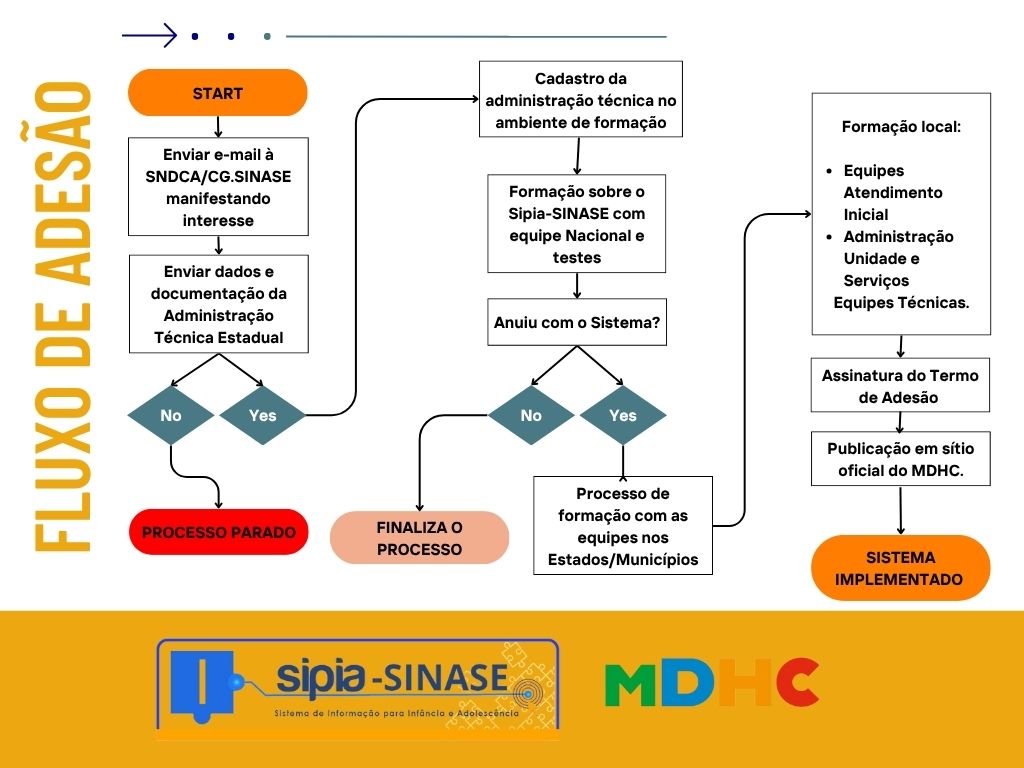 FLUXO DE ADESÃO

START

Enviar e-mail à SNDCA/CG.SINASE manifestando interesse

Enviar dados e documentação da Administração Técnica Estadual

No

Yes

PROCESSO PARADO

Cadastro da administração técnica no ambiente de formação

Formação sobre o Sipia-SINASE com equipe Nacional e testes

Anuiu com o Sistema?

No

Yes

FINALIZA O PROCESSO

Processo de formação com as equipes nos Estados/Municípios

Formação local:

- Equipes Atendimento Inicial
- Administração Unidade e Serviços

Equipes Técnicas.

Assinatura do Termo de Adesão

Publicação em sítio oficial do MDHC.

SISTEMA IMPLEMENTADO

sipia-SINASE
Sistema de Informação para Infância e Adolescência

MDHC